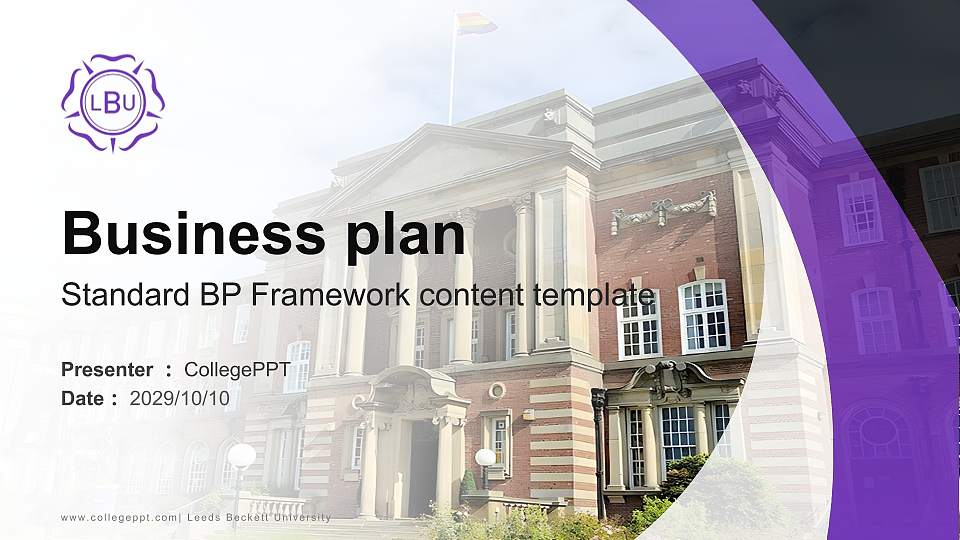 LBU

Business plan

Standard BP Framework content template

Presenter ： CollegePPT
Date ： 2029/10/10

www.collegeppt.com| Leeds Beckett University